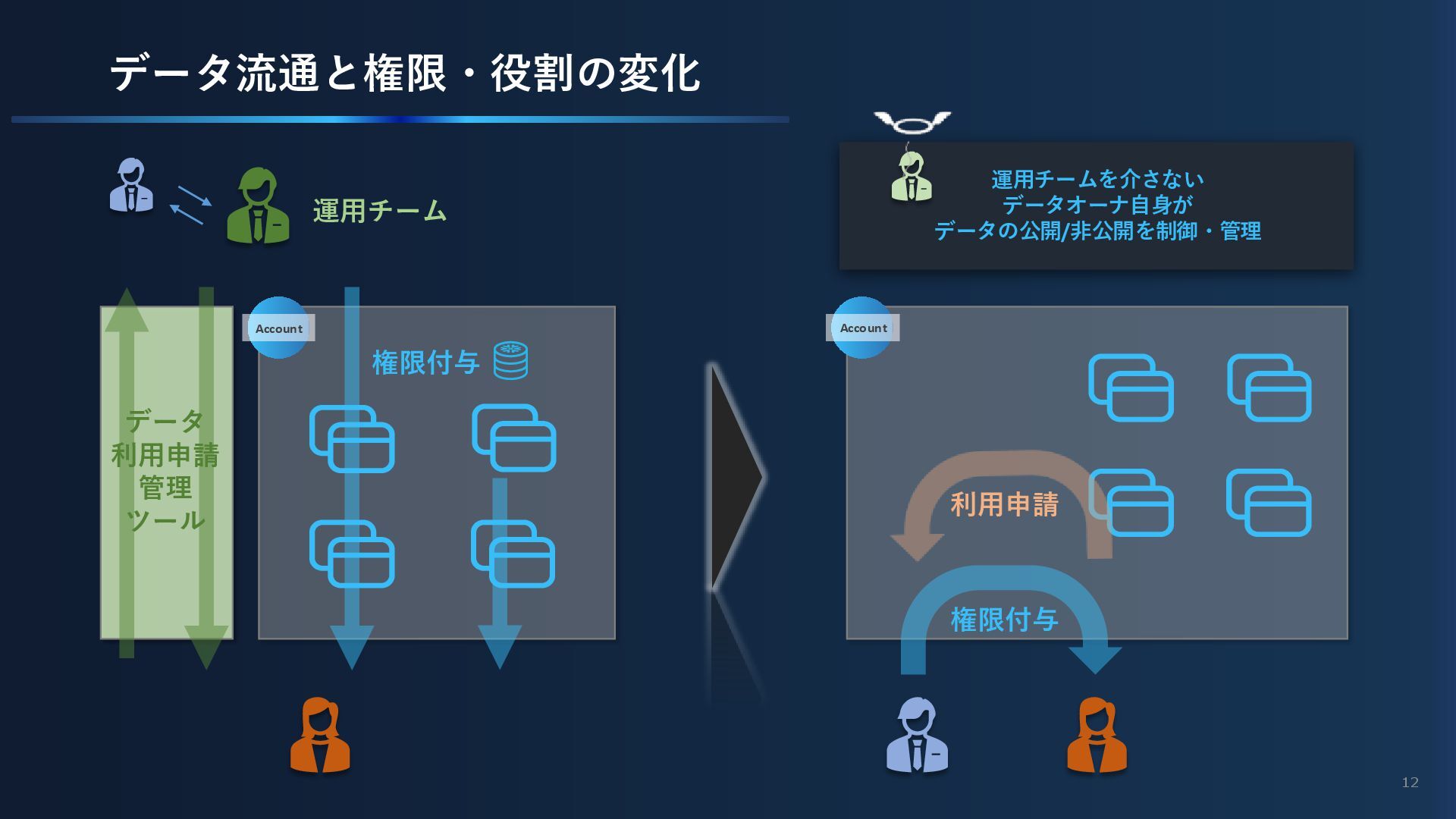 データ流通と権限・役割の変化

運用チーム

データ
利用申請
管理
ツール

Account

権限付与

運用チームを介さない
データオーナ自身が
データの公開/非公開を制御・管理

Account

利用申請

権限付与

12